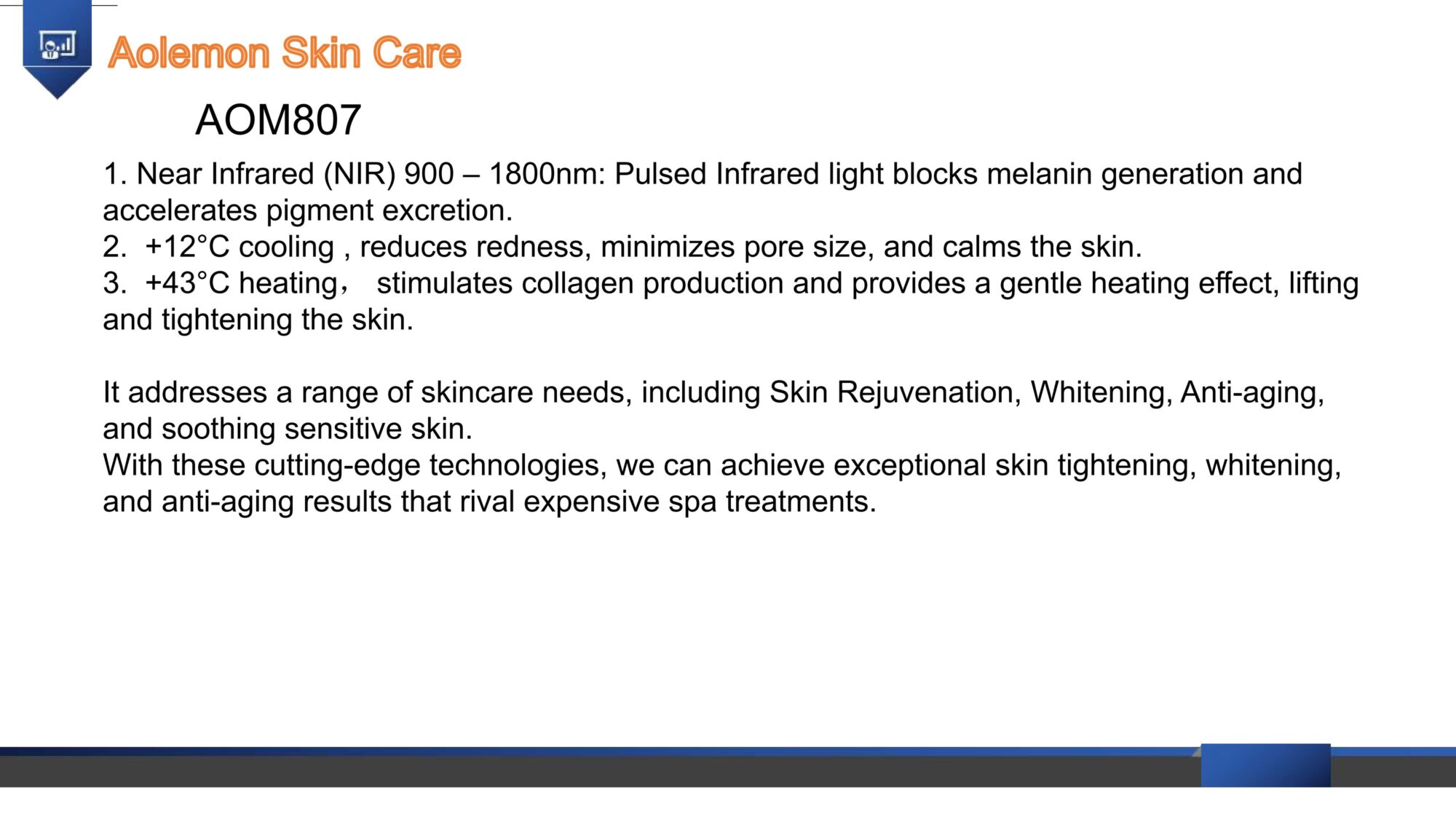 Aolemon Skin Care

AOM807

1. Near Infrared (NIR) 900 – 1800nm: Pulsed Infrared light blocks melanin generation and accelerates pigment excretion.
2. +12°C cooling , reduces redness, minimizes pore size, and calms the skin.
3. +43°C heating， stimulates collagen production and provides a gentle heating effect, lifting and tightening the skin.

It addresses a range of skincare needs, including Skin Rejuvenation, Whitening, Anti-aging, and soothing sensitive skin.
With these cutting-edge technologies, we can achieve exceptional skin tightening, whitening, and anti-aging results that rival expensive spa treatments.